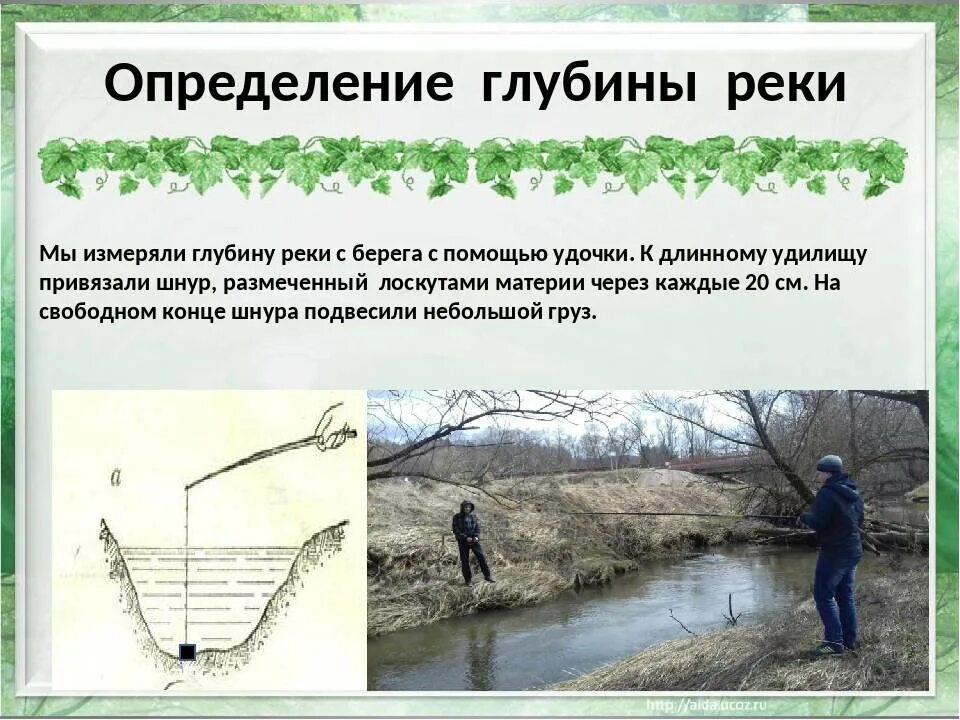 Определение глубины реки

Мы измеряли глубину реки с берега с помощью удочки. К длинному удилищу привязали шнур, размеченный лоскутами материи через каждые 20 см. На свободном конце шнура подвесили небольшой груз.

а

http://aida.ucoz.ru